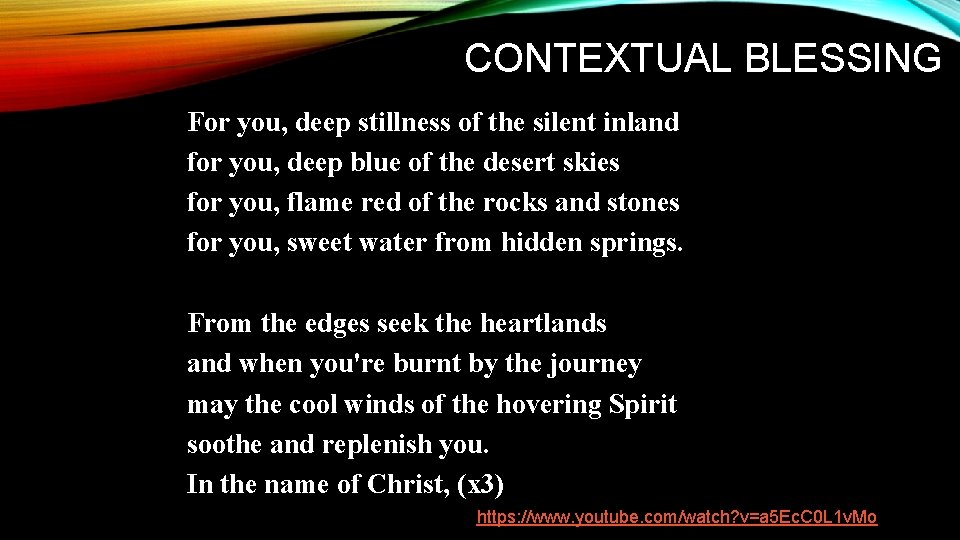 CONTEXTUAL BLESSING

For you, deep stillness of the silent inland
for you, deep blue of the desert skies
for you, flame red of the rocks and stones
for you, sweet water from hidden springs.

From the edges seek the heartlands
and when you're burnt by the journey
may the cool winds of the hovering Spirit
soothe and replenish you.
In the name of Christ, (x3)

https://www.youtube.com/watch?v=a5EcC0L1vMo